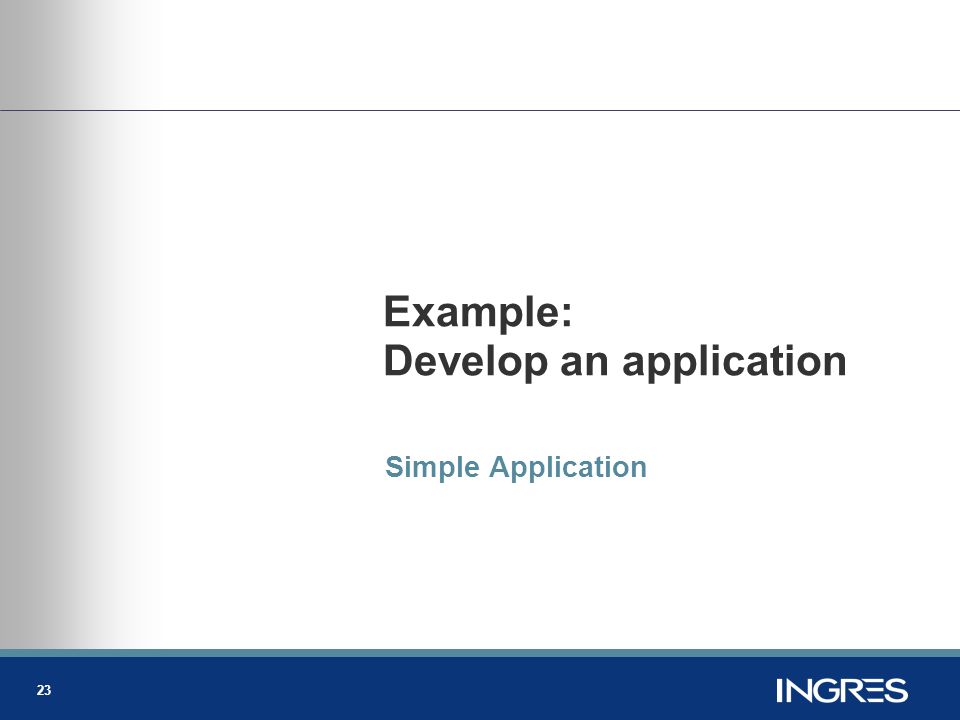 Example:
Develop an application

Simple Application

23

INGRES